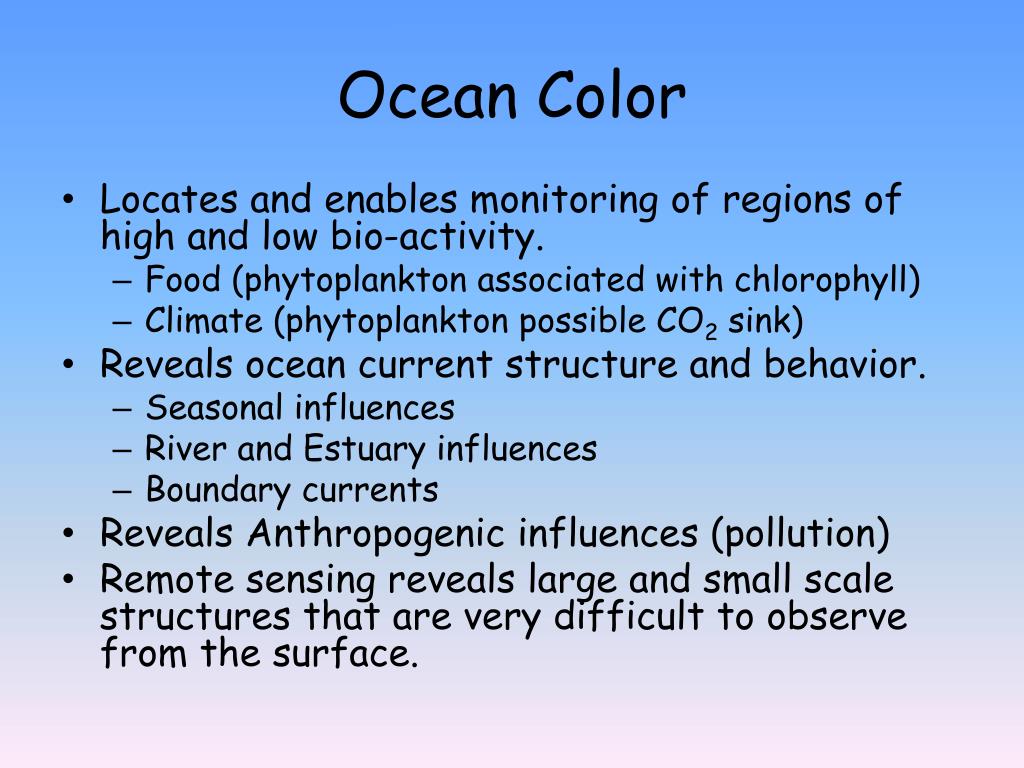 Ocean Color

• Locates and enables monitoring of regions of high and low bio-activity.
  – Food (phytoplankton associated with chlorophyll)
  – Climate (phytoplankton possible $CO_2$ sink)
• Reveals ocean current structure and behavior.
  – Seasonal influences
  – River and Estuary influences
  – Boundary currents
• Reveals Anthropogenic influences (pollution)
• Remote sensing reveals large and small scale structures that are very difficult to observe from the surface.